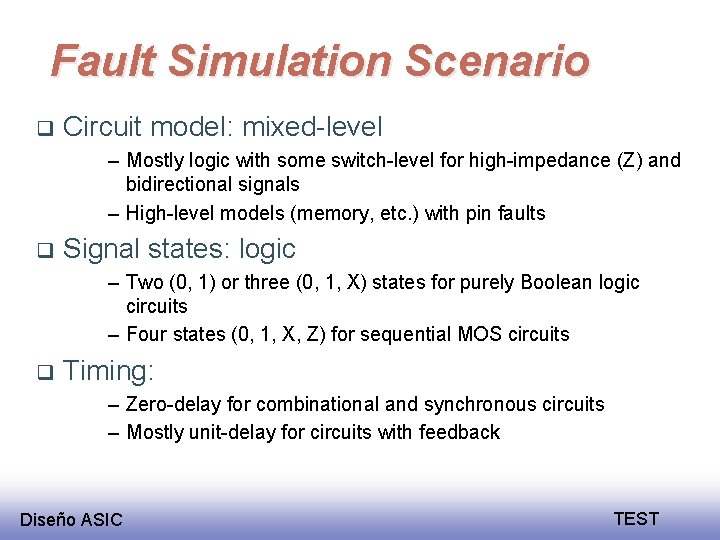 Fault Simulation Scenario

❑ Circuit model: mixed-level

– Mostly logic with some switch-level for high-impedance (Z) and bidirectional signals

– High-level models (memory, etc.) with pin faults

❑ Signal states: logic

– Two (0, 1) or three (0, 1, X) states for purely Boolean logic circuits

– Four states (0, 1, X, Z) for sequential MOS circuits

❑ Timing:

– Zero-delay for combinational and synchronous circuits

– Mostly unit-delay for circuits with feedback

Diseño ASIC

TEST